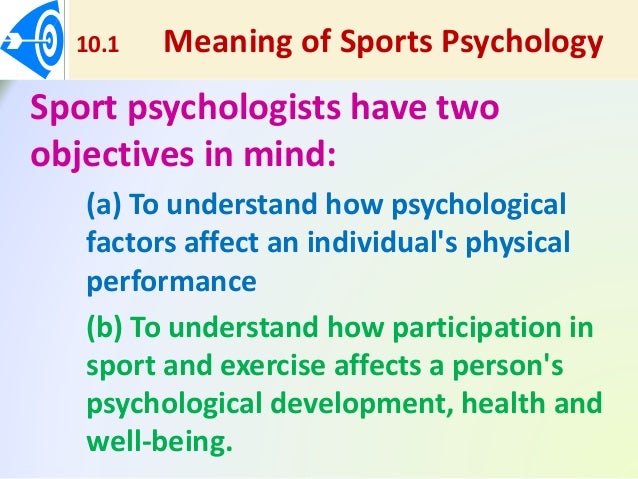 10.1 Meaning of Sports Psychology

Sport psychologists have two objectives in mind:

(a) To understand how psychological factors affect an individual's physical performance

(b) To understand how participation in sport and exercise affects a person's psychological development, health and well-being.